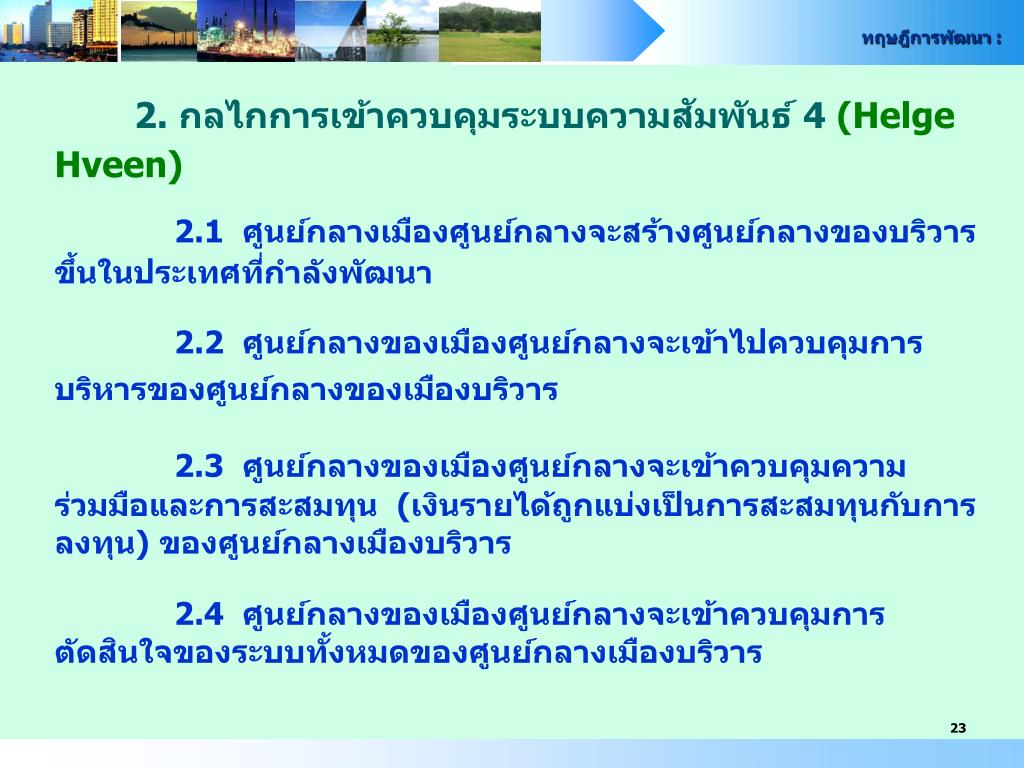 ทฤษฎีการพัฒนา :

2. กลไกการเข้าควบคุมระบบความสัมพันธ์ 4 (Helge Hveen)

2.1 ศูนย์กลางเมืองศูนย์กลางจะสร้างศูนย์กลางของบริวารขึ้นในประเทศที่กำลังพัฒนา

2.2 ศูนย์กลางของเมืองศูนย์กลางจะเข้าไปควบคุมการบริหารของศูนย์กลางของเมืองบริวาร

2.3 ศูนย์กลางของเมืองศูนย์กลางจะเข้าควบคุมความร่วมมือและการสะสมทุน (เงินรายได้ถูกแบ่งเป็นการสะสมทุนกับการลงทุน) ของศูนย์กลางเมืองบริวาร

2.4 ศูนย์กลางของเมืองศูนย์กลางจะเข้าควบคุมการตัดสินใจของระบบทั้งหมดของศูนย์กลางเมืองบริวาร

23